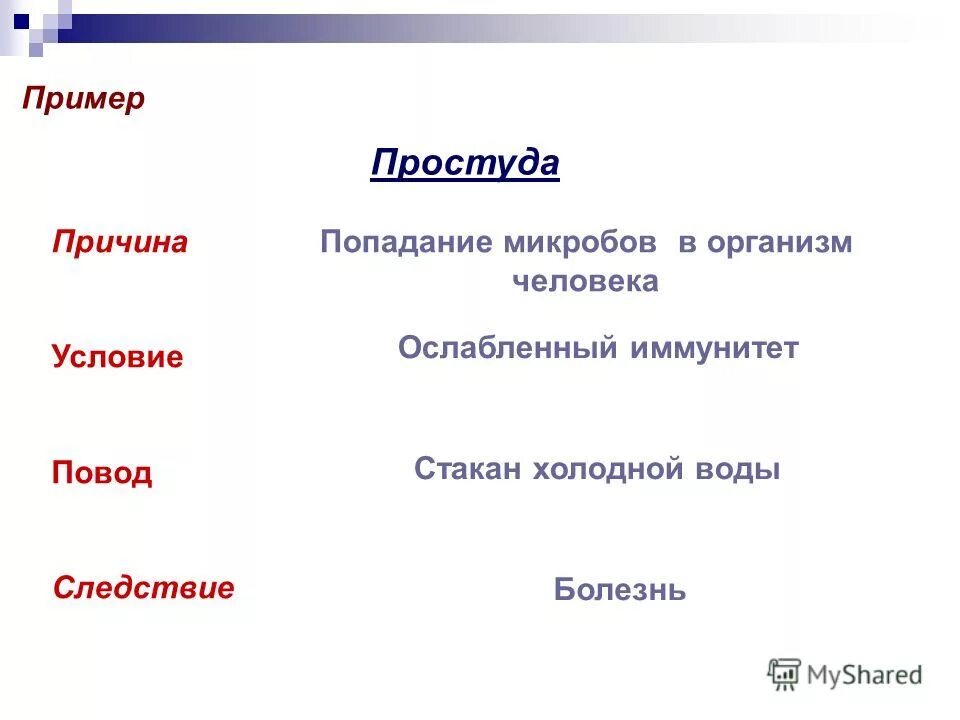 Пример

Простуда

Причина
Попадание микробов в организм человека

Условие
Ослабленный иммунитет

Повод
Стакан холодной воды

Следствие
Болезнь

MyShared